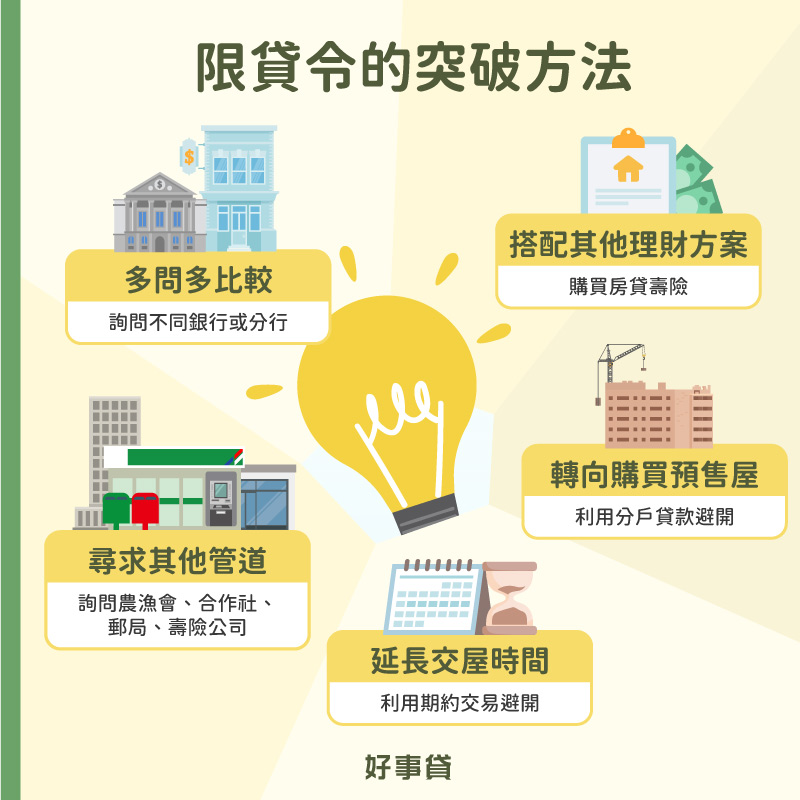 限貸令的突破方法

多問多比較

詢問不同銀行或分行

搭配其他理財方案

購買房貸壽險

轉向購買預售屋

利用分戶貸款避開

尋求其他管道

詢問農漁會、合作社、郵局、壽險公司

延長交屋時間

利用期約交易避開

好事貸